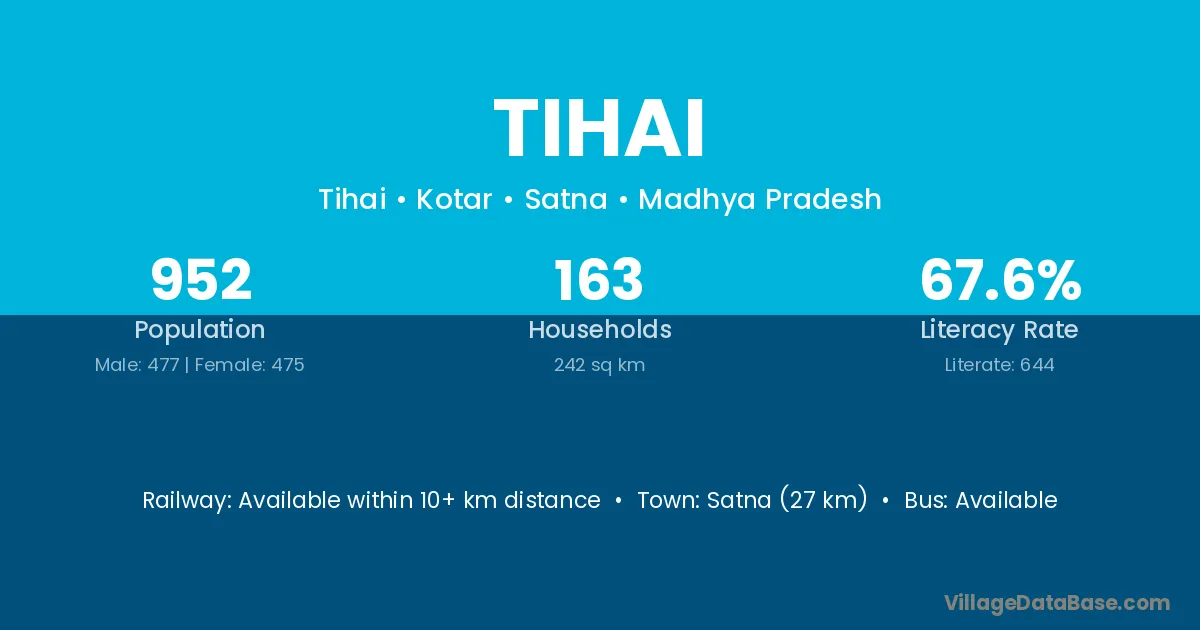 TIHAI

Tihai • Kotar • Satna • Madhya Pradesh

952
Population
Male: 477 | Female: 475

163
Households
242 sq km

67.6%
Literacy Rate
Literate: 644

Railway: Available within 10+ km distance • Town: Satna (27 km) • Bus: Available

VillageDataBase.com